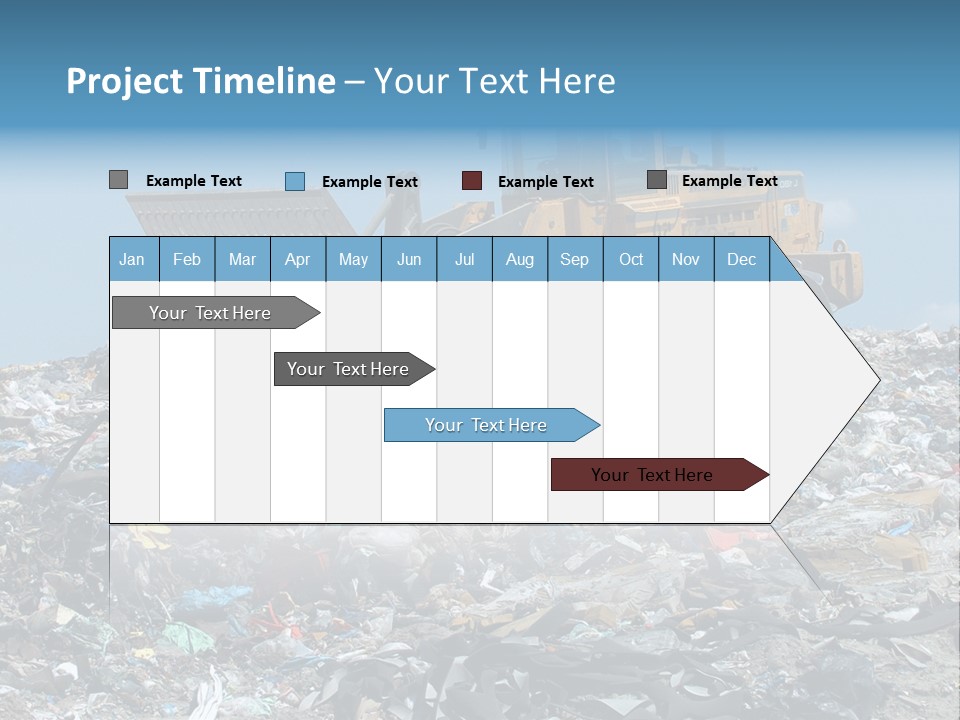 Project Timeline – Your Text Here

Example Text Example Text Example Text Example Text

| Jan | Feb | Mar | Apr | May | Jun | Jul | Aug | Sep | Oct | Nov | Dec |
|---|---|---|---|---|---|---|---|---|---|---|---|

Your Text Here

Your Text Here

Your Text Here

Your Text Here